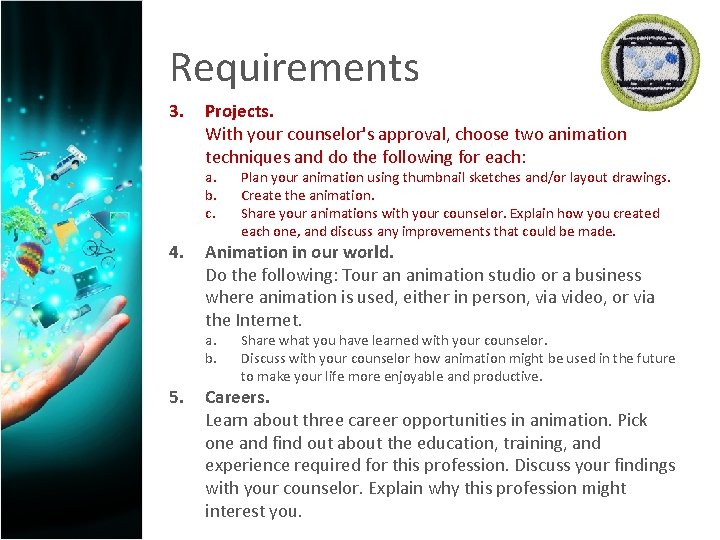 Requirements

3. Projects.
With your counselor's approval, choose two animation techniques and do the following for each:
a. Plan your animation using thumbnail sketches and/or layout drawings.
b. Create the animation.
c. Share your animations with your counselor. Explain how you created each one, and discuss any improvements that could be made.

4. Animation in our world.
Do the following: Tour an animation studio or a business where animation is used, either in person, via video, or via the Internet.
a. Share what you have learned with your counselor.
b. Discuss with your counselor how animation might be used in the future to make your life more enjoyable and productive.

5. Careers.
Learn about three career opportunities in animation. Pick one and find out about the education, training, and experience required for this profession. Discuss your findings with your counselor. Explain why this profession might interest you.